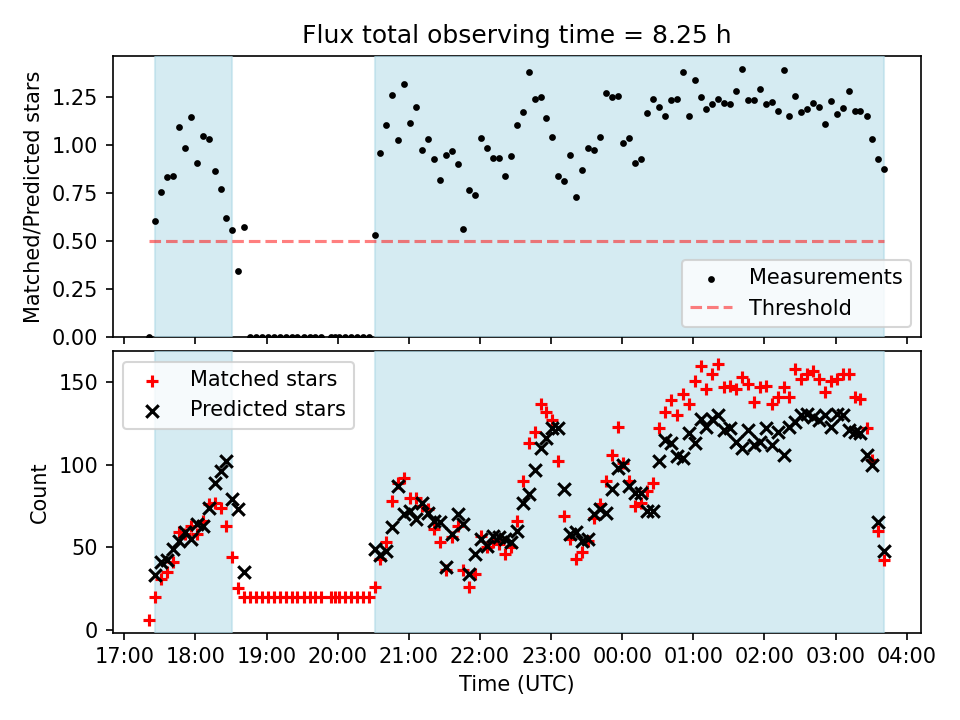 Flux total observing time = 8.25 h

Matched/Predicted stars

1.25
1.00
0.75
0.50
0.25
0.00

Measurements
Threshold

Matched stars
Predicted stars

Count

150
100
50
0

17:00 18:00 19:00 20:00 21:00 22:00 23:00 00:00 01:00 02:00 03:00 04:00

Time (UTC)